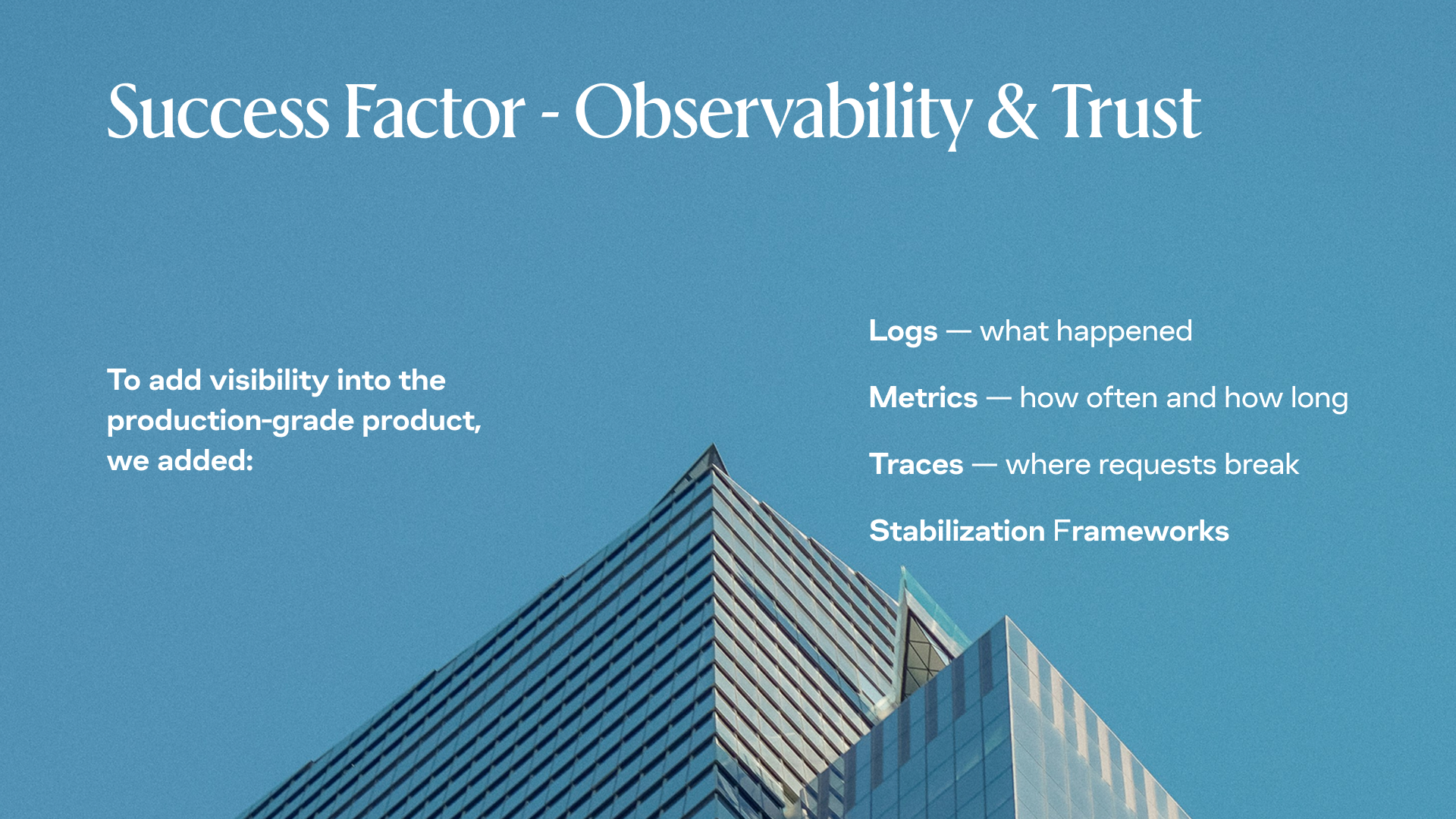 Success Factor - Observability & Trust

To add visibility into the production-grade product, we added:

Logs — what happened

Metrics — how often and how long

Traces — where requests break

Stabilization Frameworks